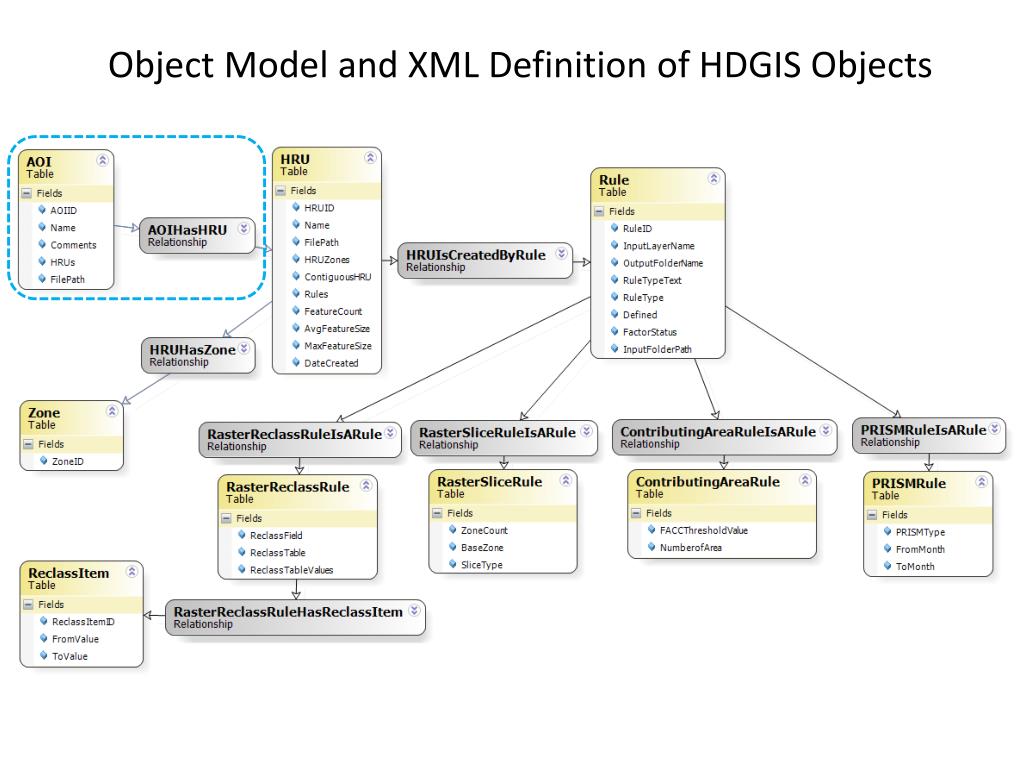 Object Model and XML Definition of HDGIS Objects

AOI
Table
Fields
AOIID
Name
Comments
HRUs
FilePath

AOIHasHRU
Relationship

HRU
Table
Fields
HRUID
Name
FilePath
HRUZones
ContiguousHRU
Rules
FeatureCount
AvgFeatureSize
MaxFeatureSize
DateCreated

HRUIsCreatedByRule
Relationship

Rule
Table
Fields
RuleID
InputLayerName
OutputFolderName
RuleTypeText
RuleType
Defined
FactorStatus
InputFolderPath

HRUHasZone
Relationship

Zone
Table
Fields
ZoneID

RasterReclassRuleIsARule
Relationship

RasterSliceRuleIsARule
Relationship

ContributingAreaRuleIsARule
Relationship

PRISMRuleIsARule
Relationship

RasterReclassRule
Table
Fields
ReclassField
ReclassTable
ReclassTableValues

RasterSliceRule
Table
Fields
ZoneCount
BaseZone
SliceType

ContributingAreaRule
Table
Fields
FACCThresholdValue
NumberofArea

PRISMRule
Table
Fields
PRISMType
FromMonth
ToMonth

ReclassItem
Table
Fields
ReclassItemID
FromValue
ToValue

RasterReclassRuleHasReclassItem
Relationship